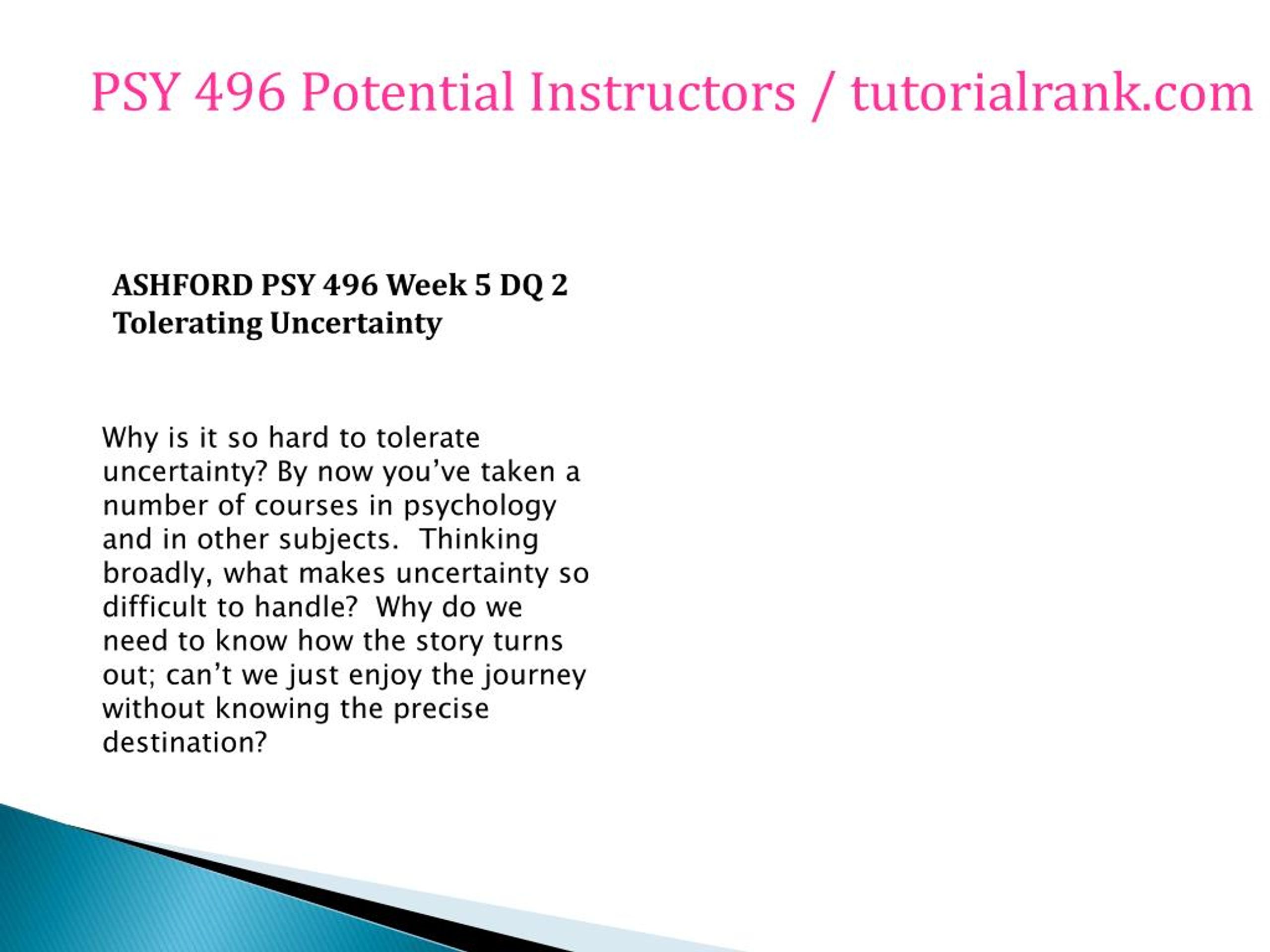 PSY 496 Potential Instructors / tutorialrank.com

ASHFORD PSY 496 Week 5 DQ 2
Tolerating Uncertainty

Why is it so hard to tolerate uncertainty? By now you've taken a number of courses in psychology and in other subjects. Thinking broadly, what makes uncertainty so difficult to handle? Why do we need to know how the story turns out; can't we just enjoy the journey without knowing the precise destination?